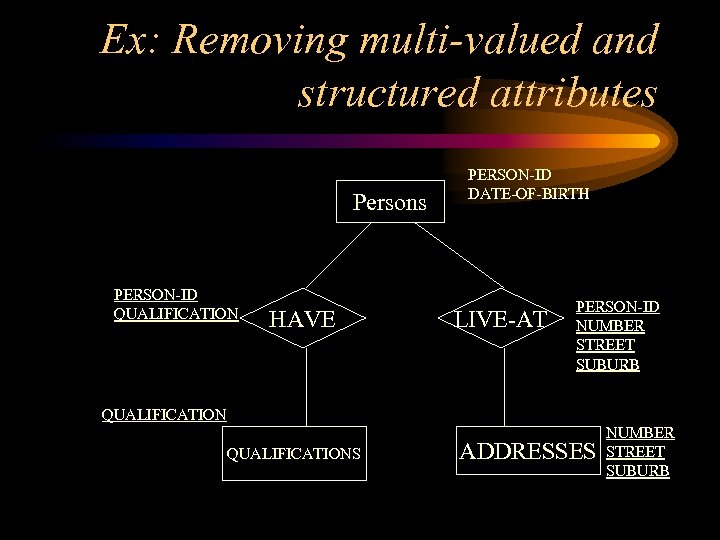 Ex: Removing multi-valued and structured attributes

Persons

PERSON-ID
DATE-OF-BIRTH

PERSON-ID
QUALIFICATION

HAVE

LIVE-AT

PERSON-ID
NUMBER
STREET
SUBURB

QUALIFICATION

QUALIFICATIONS

ADDRESSES

NUMBER
STREET
SUBURB